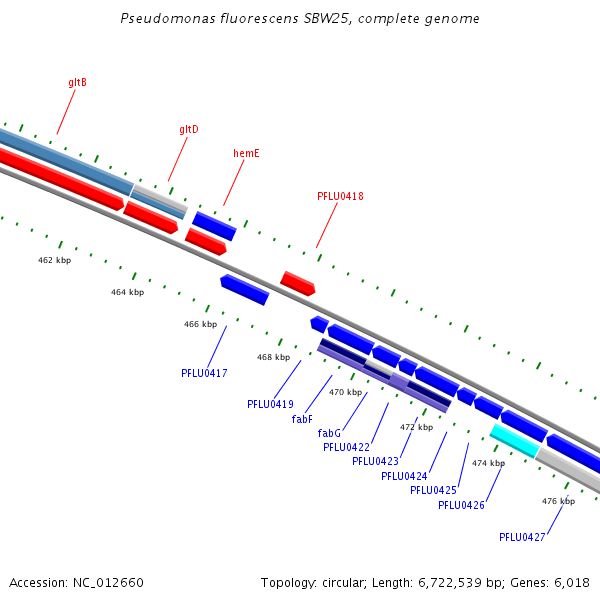 Pseudomonas fluorescens SBW25, complete genome

gltB
gltD
hemE
PFLU0418

462 kbp
464 kbp
466 kbp
468 kbp
470 kbp
472 kbp
474 kbp
476 kbp

PFLU0417
PFLU0419
fabF
fabG
PFLU0422
PFLU0423
PFLU0424
PFLU0425
PFLU0426
PFLU0427

Accession: NC_012660

Topology: circular; Length: 6,722,539 bp; Genes: 6,018